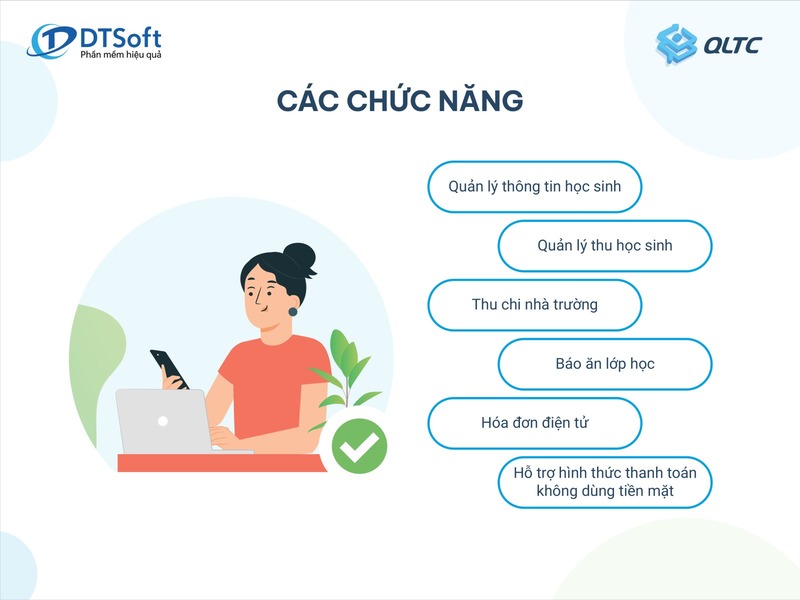 DTSoft
Phần mềm hiệu quả

QLTC

CÁC CHỨC NĂNG

Quản lý thông tin học sinh

Quản lý thu học sinh

Thu chi nhà trường

Báo ăn lớp học

Hóa đơn điện tử

Hỗ trợ hình thức thanh toán không dùng tiền mặt